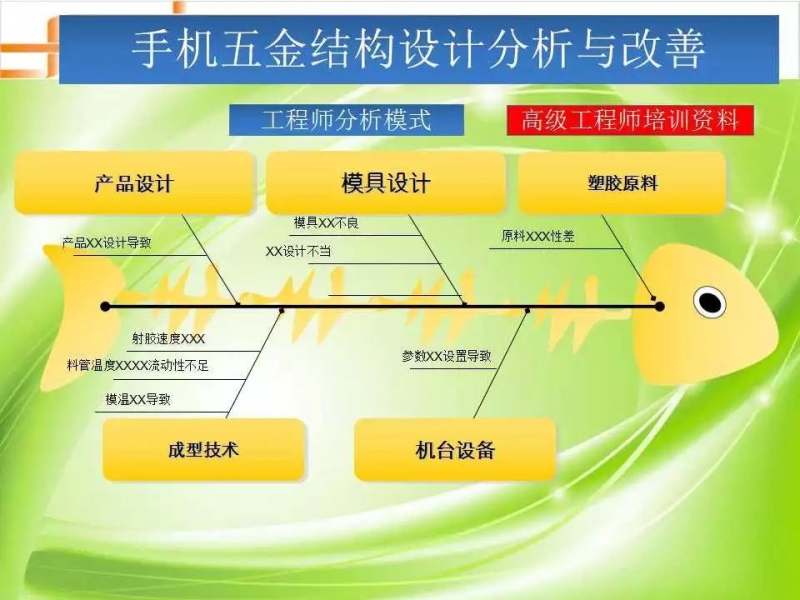 手机五金结构设计分析与改善

工程师分析模式

高级工程师培训资料

产品设计

模具设计

塑胶原料

产品XX设计导致

模具XX不良

XX设计不当

原料XXX性差

射胶速度XXX

料管温度XXXX流动性不足

模温XX导致

参数XX设置导致

成型技术

机台设备